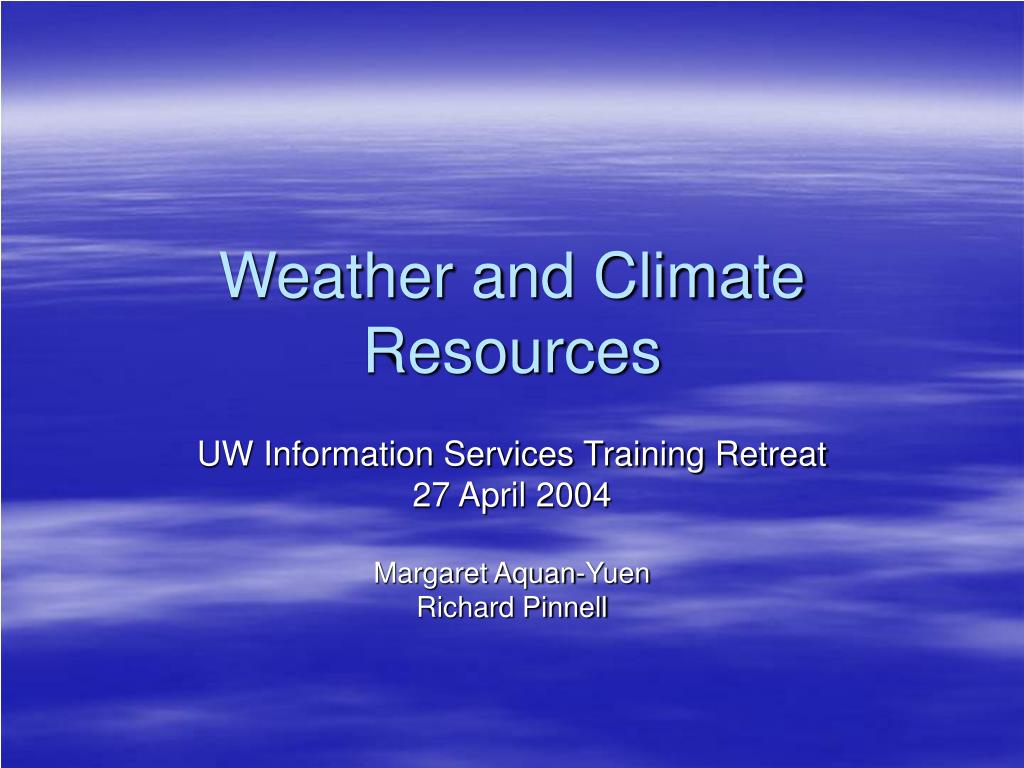 Weather and Climate Resources

UW Information Services Training Retreat
27 April 2004

Margaret Aquan-Yuen
Richard Pinnell